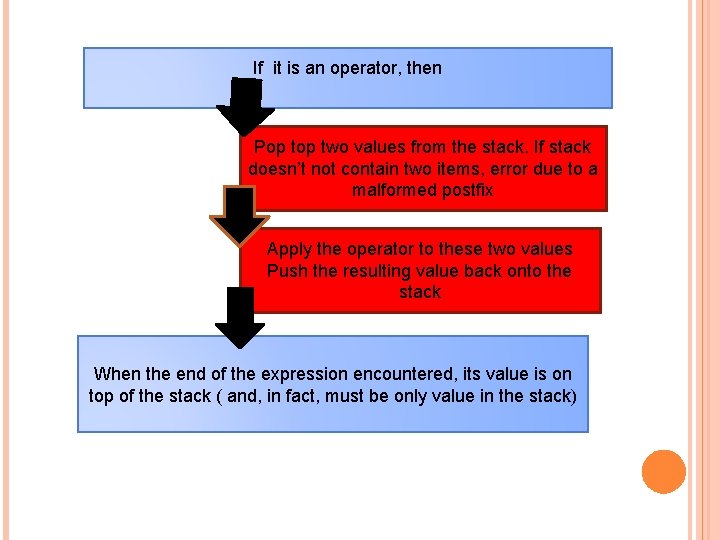 If it is an operator, then

Pop top two values from the stack. If stack doesn't not contain two items, error due to a malformed postfix

Apply the operator to these two values Push the resulting value back onto the stack

When the end of the expression encountered, its value is on top of the stack ( and, in fact, must be only value in the stack)